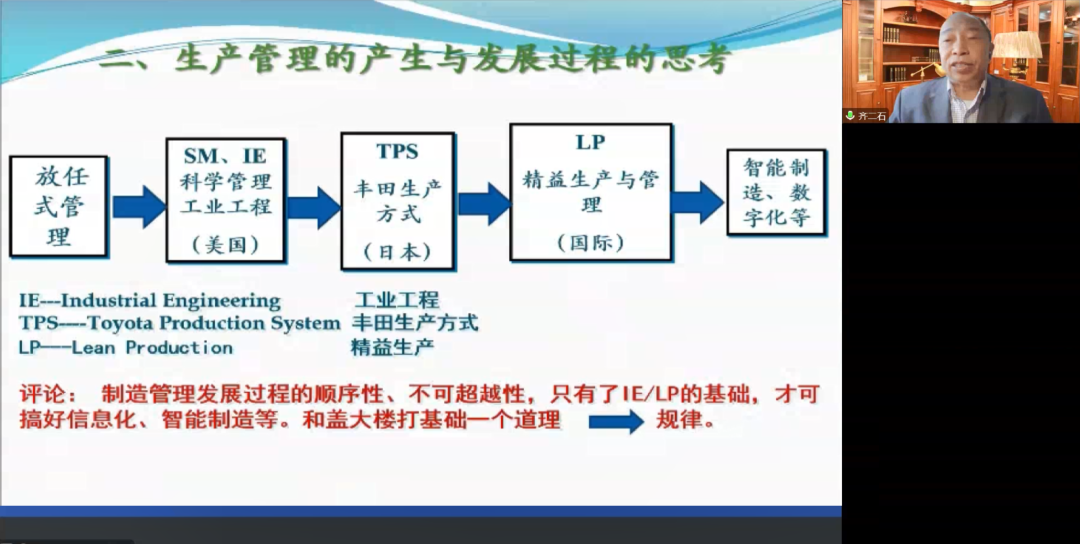 二、生产管理的产生与发展过程的思考

放任式管理

SM、IE
科学管理
工业工程
（美国）

TPS
丰田生产方式
（日本）

LP
精益生产与管理
（国际）

智能制造、数字化等

IE---Industrial Engineering 工业工程
TPS----Toyota Production System 丰田生产方式
LP----Lean Production 精益生产

评论： 制造管理发展过程的顺序性、不可超越性，只有了IE/LP的基础，才可搞好信息化、智能制造等。和盖大楼打基础一个道理 规律。

齐二石